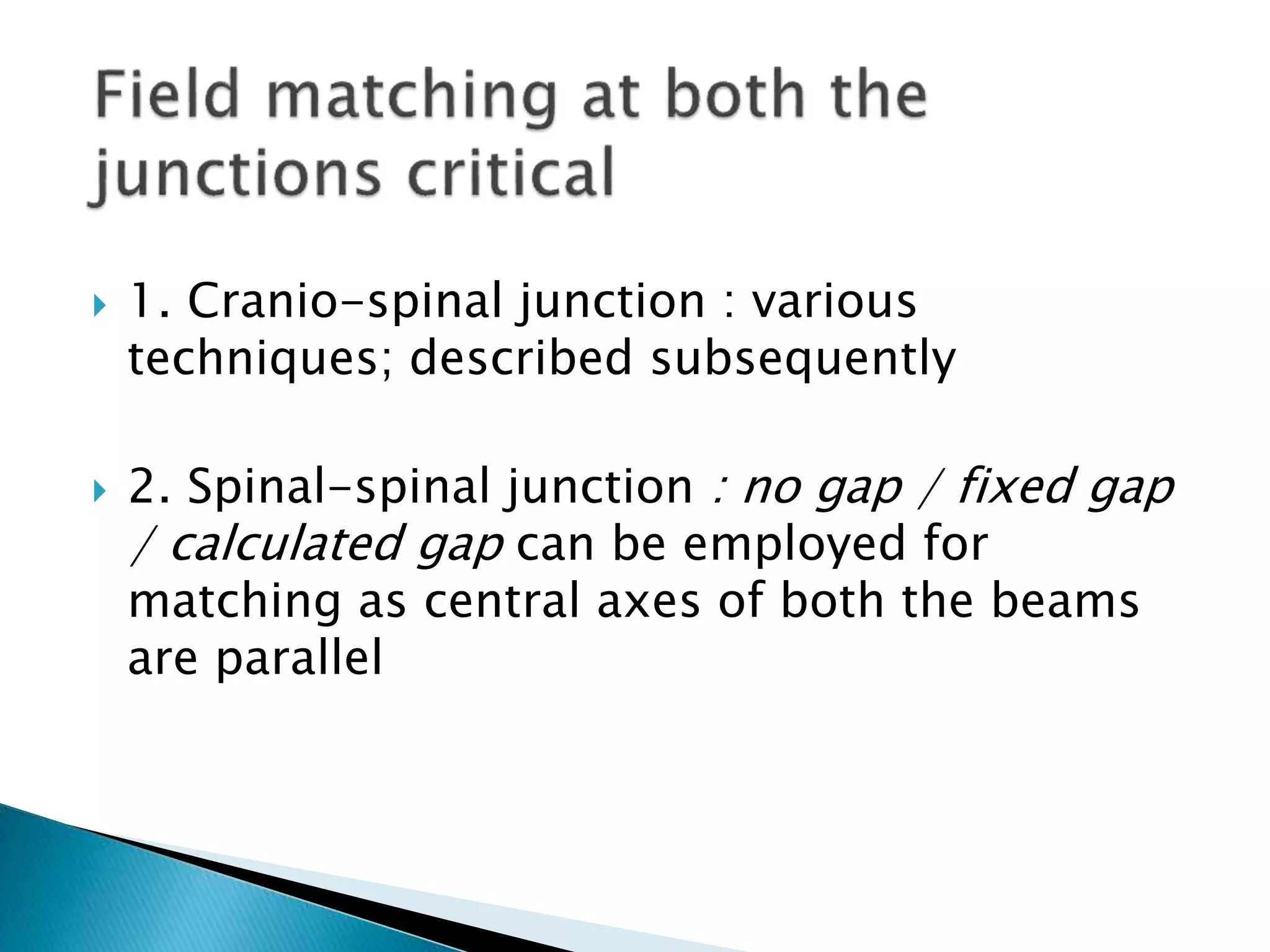 Field matching at both the junctions critical

1. Cranio-spinal junction : various techniques; described subsequently

2. Spinal-spinal junction : no gap / fixed gap / calculated gap can be employed for matching as central axes of both the beams are parallel